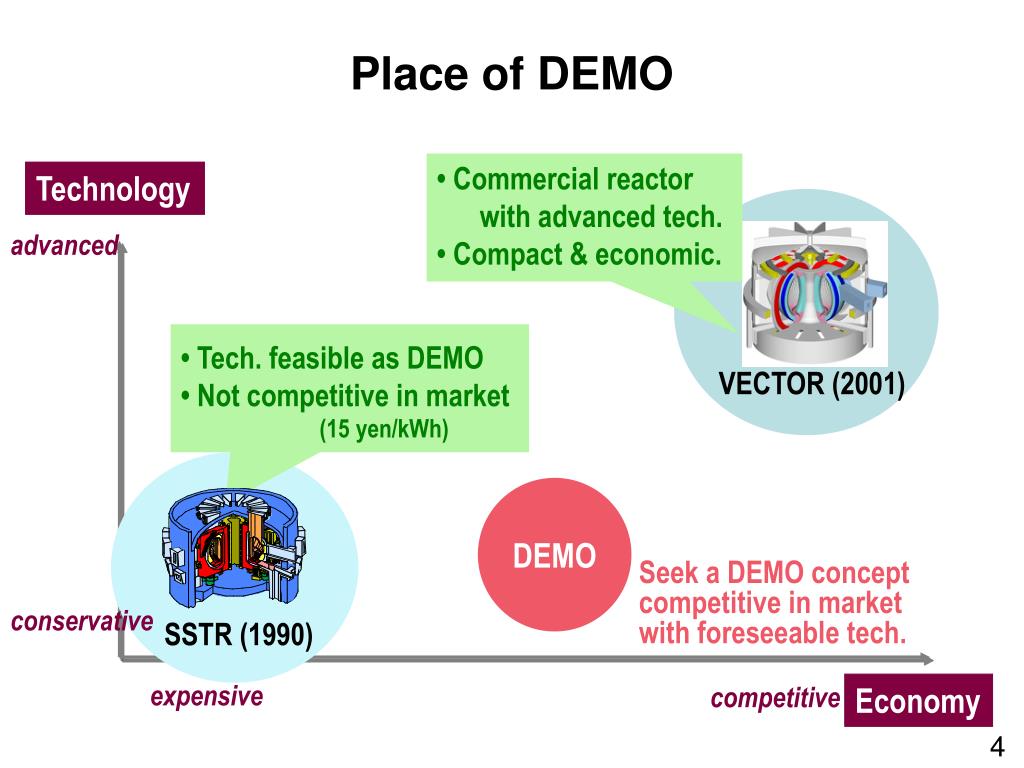 Place of DEMO

Technology

advanced

• Commercial reactor with advanced tech.
• Compact & economic.

VECTOR (2001)

• Tech. feasible as DEMO
• Not competitive in market (15 yen/kWh)

DEMO

Seek a DEMO concept competitive in market with foreseeable tech.

conservative

SSTR (1990)

expensive

competitive

Economy

4